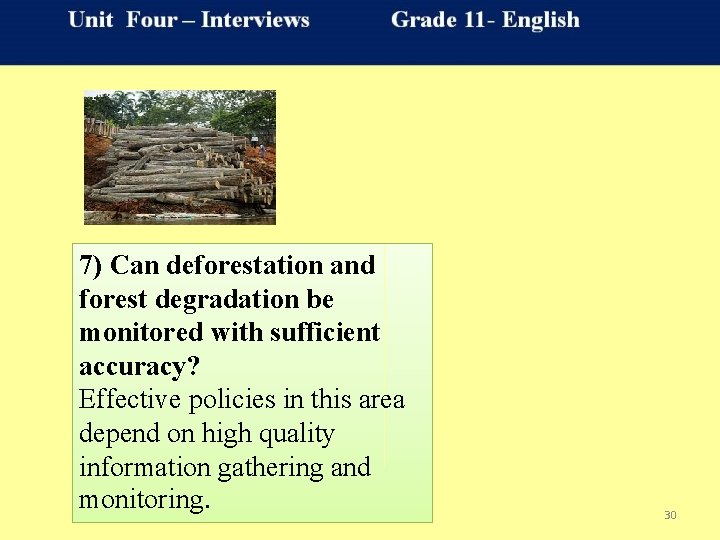 Unit Four – Interviews Grade 11- English

7) Can deforestation and forest degradation be monitored with sufficient accuracy?
Effective policies in this area depend on high quality information gathering and monitoring.

30